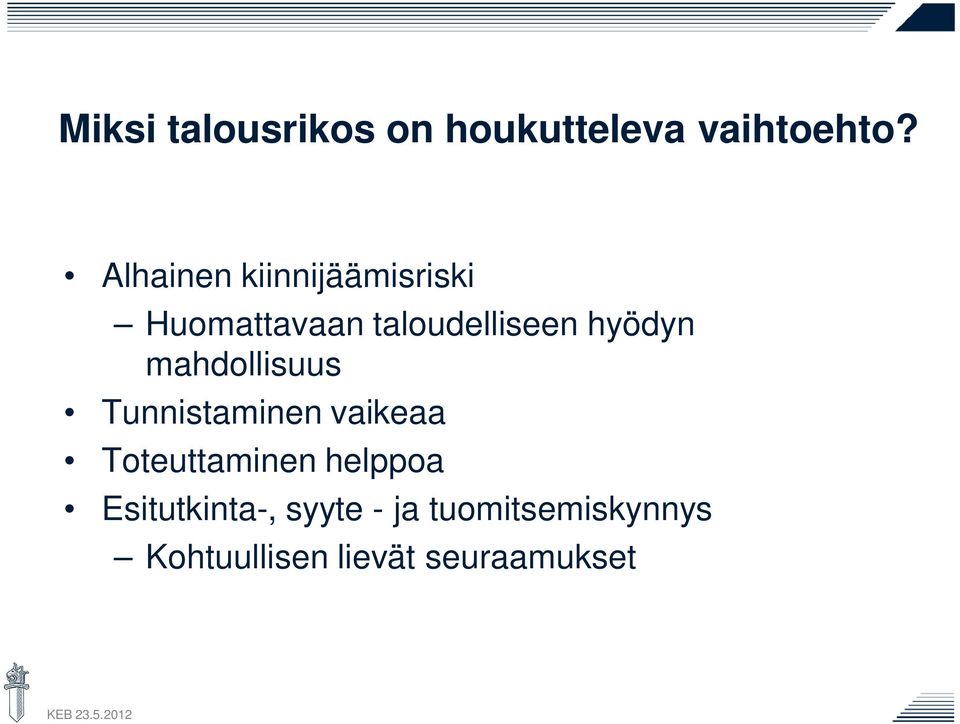 Miksi talousrikos on houkutteleva vaihtoehto?

• Alhainen kiinnijäämisriski
– Huomattavaan taloudelliseen hyödyn mahdollisuus
• Tunnistaminen vaikeaa
• Toteuttaminen helppoa
• Esitutkinta-, syyte - ja tuomitsemiskynnys
– Kohtuullisen lievät seuraamukset

KEB 23.5.2012